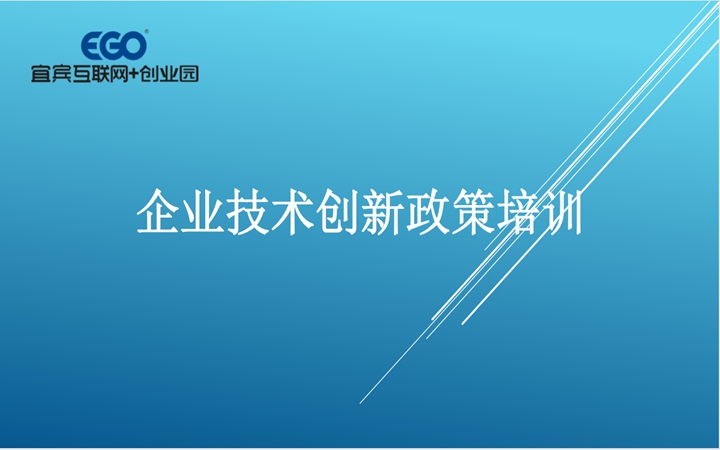 EGO®
宜宾互联网+创业园

企业技术创新政策培训